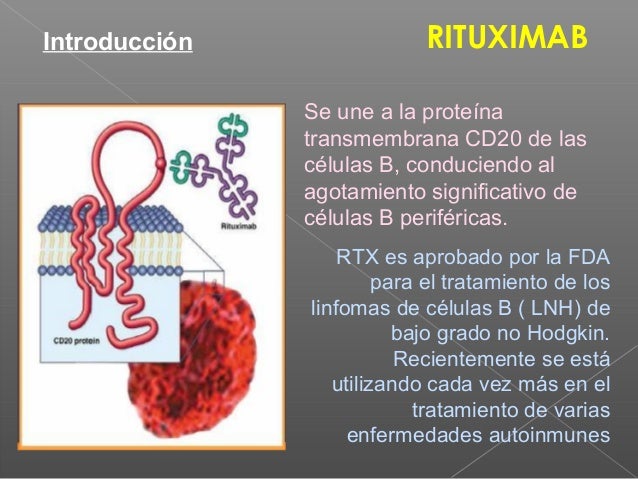 Introducción

RITUXIMAB

Rituximab

CD20 protein

Se une a la proteína transmembrana CD20 de las células B, conduciendo al agotamiento significativo de células B periféricas.

RTX es aprobado por la FDA para el tratamiento de los linfomas de células B ( LNH) de bajo grado no Hodgkin. Recientemente se está utilizando cada vez más en el tratamiento de varias enfermedades autoinmunes